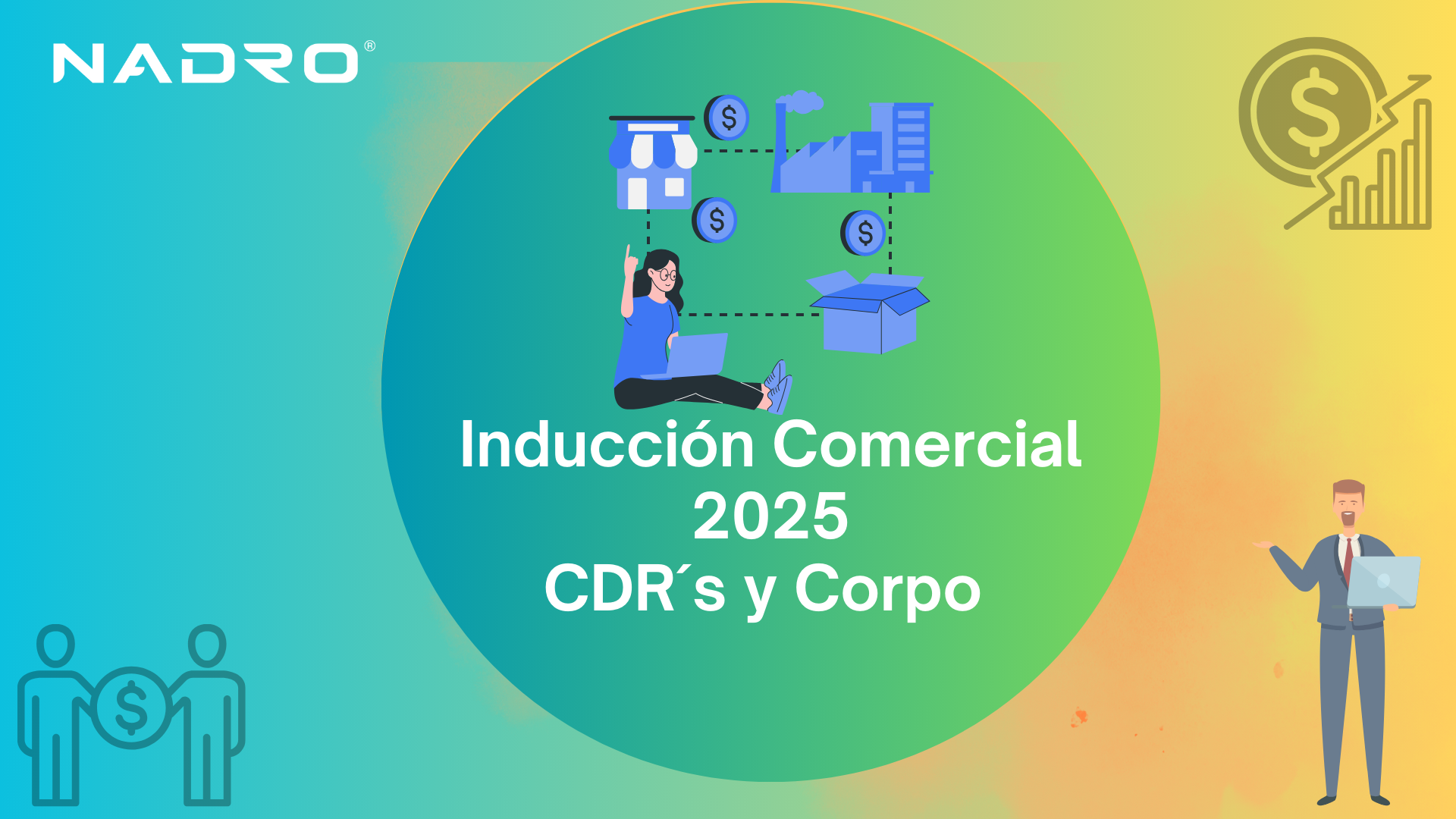 NADRO®

Inducción Comercial
2025
CDR´s y Corpo